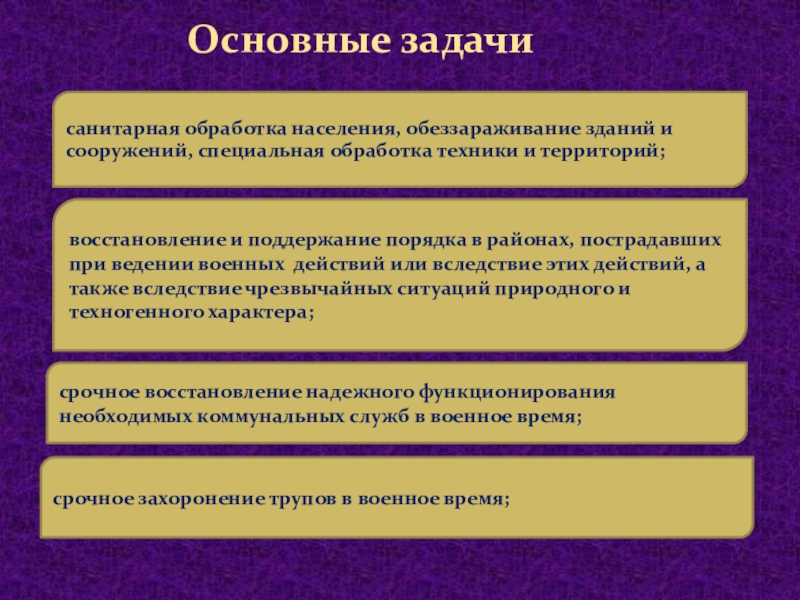 Основные задачи

санитарная обработка населения, обеззараживание зданий и сооружений, специальная обработка техники и территорий;

восстановление и поддержание порядка в районах, пострадавших при ведении военных действий или вследствие этих действий, а также вследствие чрезвычайных ситуаций природного и техногенного характера;

срочное восстановление надежного функционирования необходимых коммунальных служб в военное время;

срочное захоронение трупов в военное время;